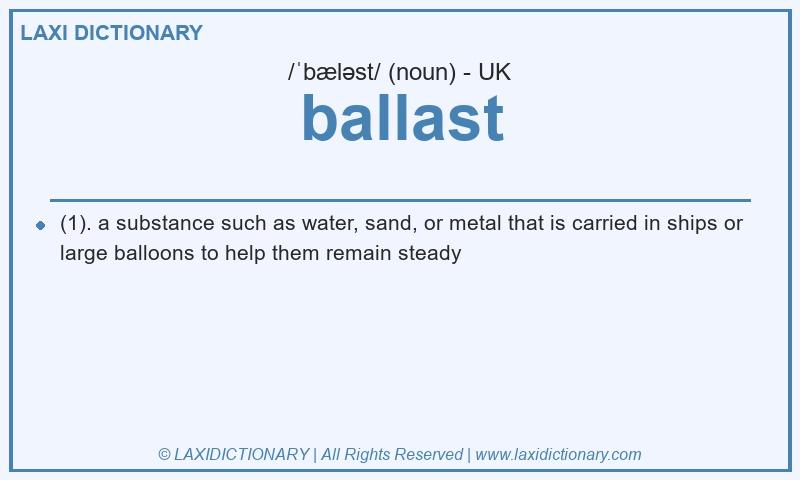 LAXI DICTIONARY

/ˈbæləst/ (noun) - UK

ballast

(1). a substance such as water, sand, or metal that is carried in ships or large balloons to help them remain steady

© LAXIDICTIONARY | All Rights Reserved | www.laxidictionary.com